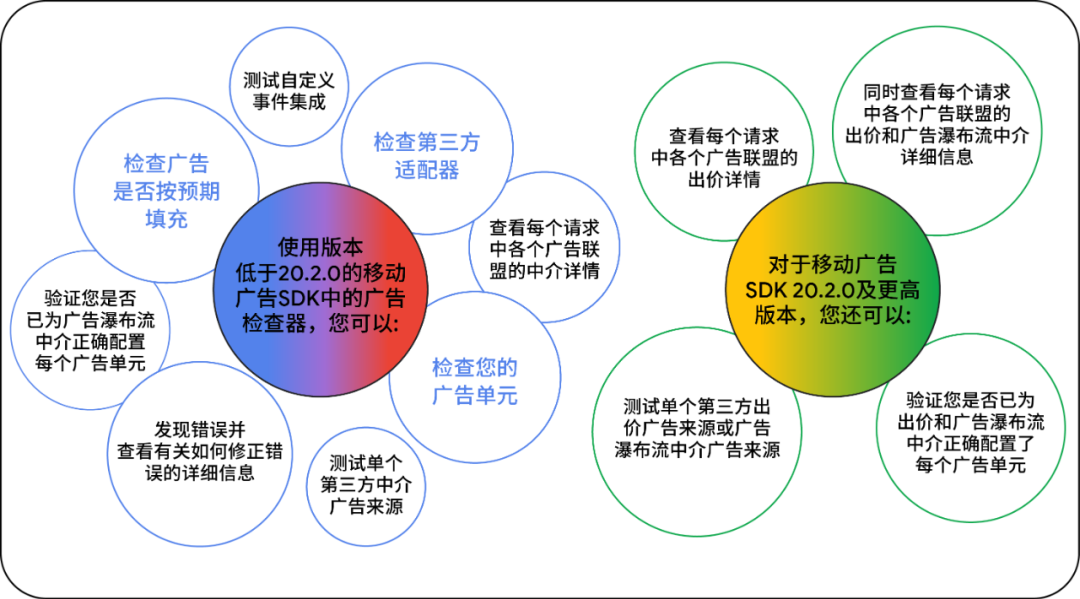 使用版本低于20.2.0的移动广告SDK中的广告检查器，您可以：

测试自定义事件集成

检查第三方适配器

检查广告是否按预期填充

查看每个请求中各个广告联盟的中介详情

验证您是否已为广告瀑布流中介正确配置每个广告单元

检查您的广告单元

发现错误并查看有关如何修正错误的详细信息

测试单个第三方中介广告来源

对于移动广告SDK 20.2.0及更高版本，您还可以：

查看每个请求中各个广告联盟的出价详情

同时查看每个请求中各个广告联盟的出价和广告瀑布流中介详细信息

测试单个第三方出价广告来源或广告瀑布流中介广告来源

验证您是否已为出价和广告瀑布流中介正确配置了每个广告单元